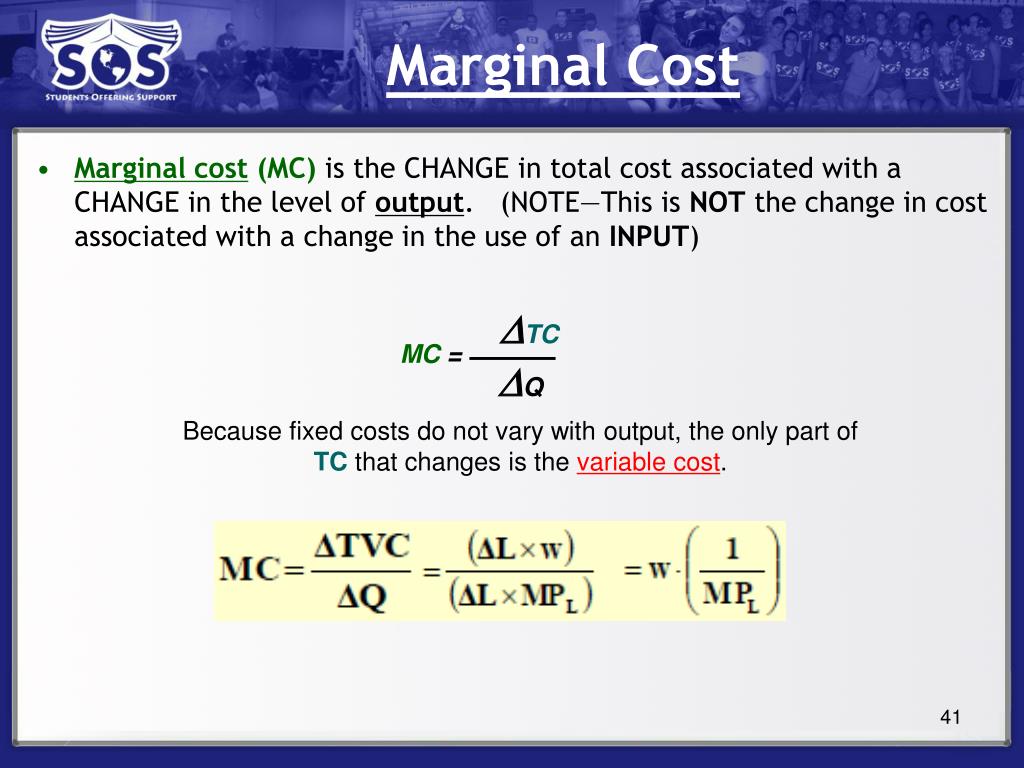 SOS
STUDENTS OFFERING SUPPORT

Marginal Cost

• Marginal cost (MC) is the CHANGE in total cost associated with a CHANGE in the level of output. (NOTE—This is NOT the change in cost associated with a change in the use of an INPUT)

$MC = \frac{\Delta TC}{\Delta Q}$

Because fixed costs do not vary with output, the only part of TC that changes is the variable cost.

$MC = \frac{\Delta TVC}{\Delta Q} = \frac{(\Delta L \times w)}{(\Delta L \times MP_L)} = w \cdot \left(\frac{1}{MP_L}\right)$

41